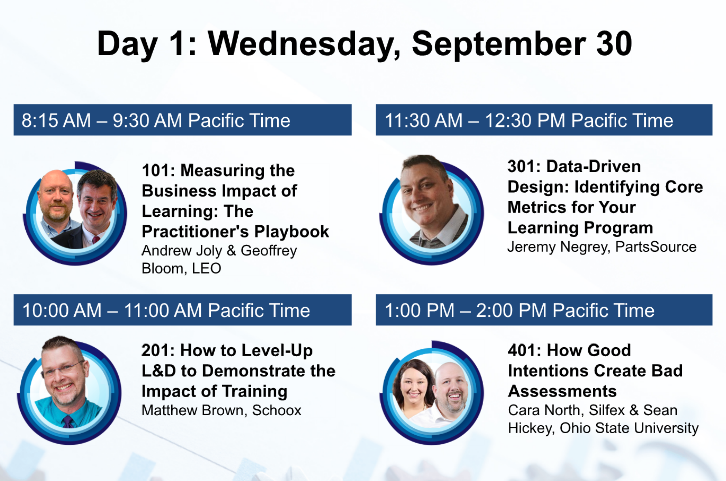 Day 1: Wednesday, September 30

8:15 AM – 9:30 AM Pacific Time

101: Measuring the Business Impact of Learning: The Practitioner's Playbook
Andrew Joly & Geoffrey Bloom, LEO

10:00 AM – 11:00 AM Pacific Time

201: How to Level-Up L&D to Demonstrate the Impact of Training
Matthew Brown, Schoox

11:30 AM – 12:30 PM Pacific Time

301: Data-Driven Design: Identifying Core Metrics for Your Learning Program
Jeremy Negrey, PartsSource

1:00 PM – 2:00 PM Pacific Time

401: How Good Intentions Create Bad Assessments
Cara North, Silfex & Sean Hickey, Ohio State University